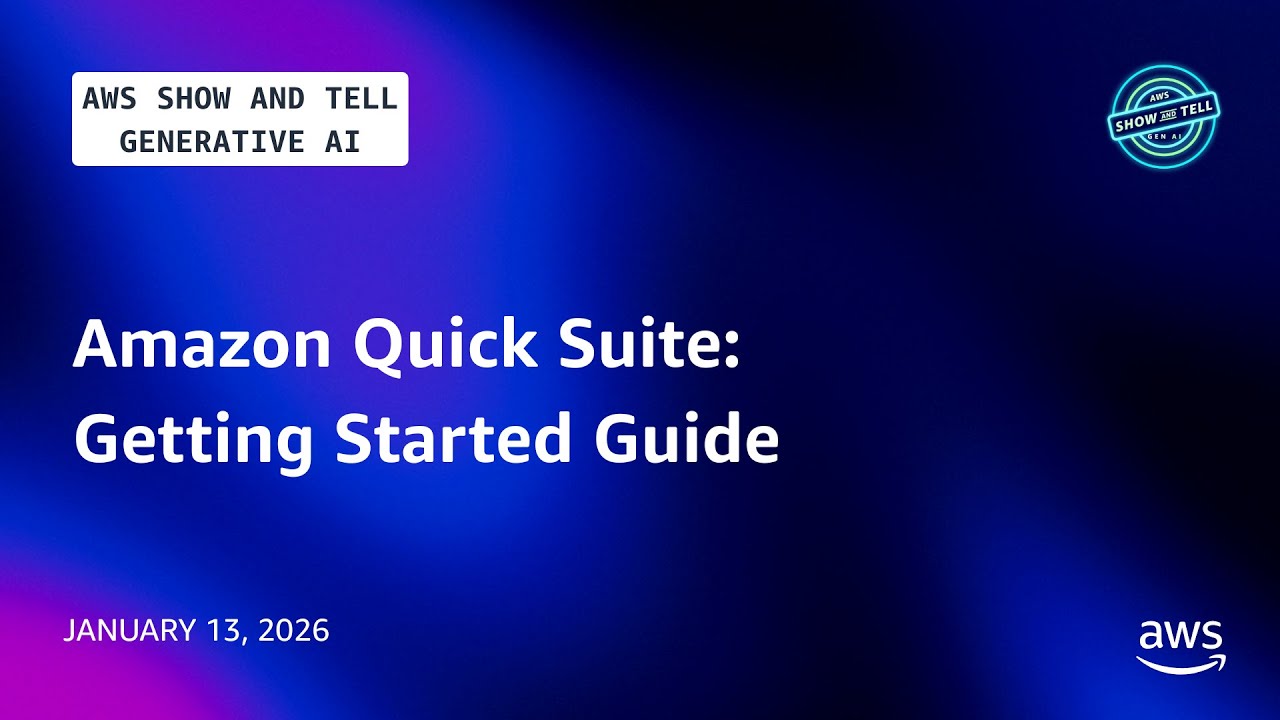 AWS SHOW AND TELL
GENERATIVE AI

AWS
SHOW AND TELL
GEN AI

Amazon Quick Suite:
Getting Started Guide

JANUARY 13, 2026

aws